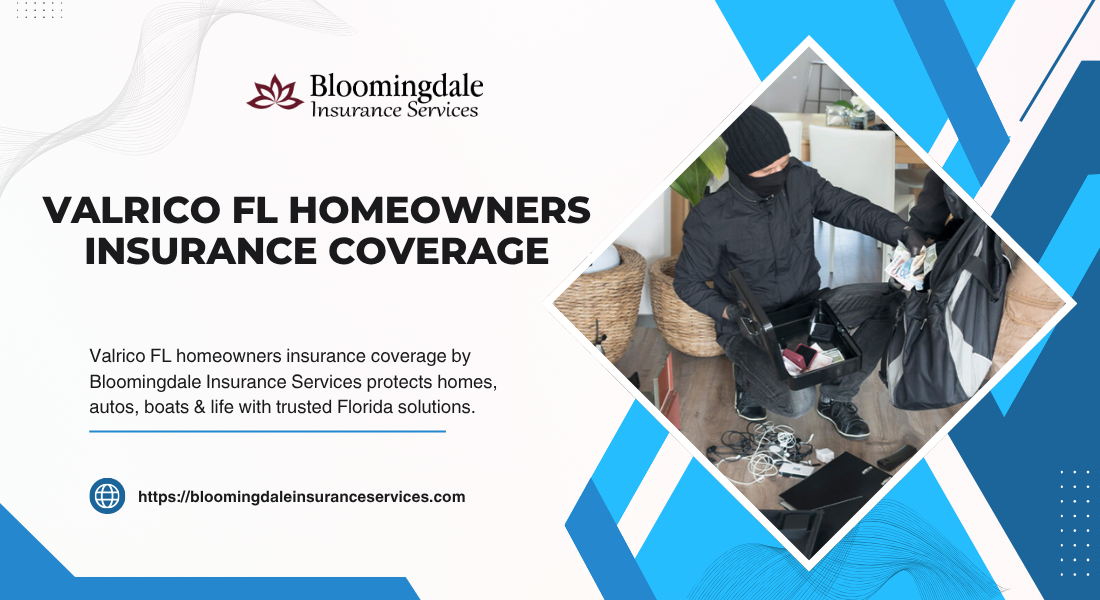 Bloomingdale
Insurance Services

VALRICO FL HOMEOWNERS INSURANCE COVERAGE

Valrico FL homeowners insurance coverage by Bloomingdale Insurance Services protects homes, autos, boats & life with trusted Florida solutions.

https://bloomingdaleinsuranceservices.com